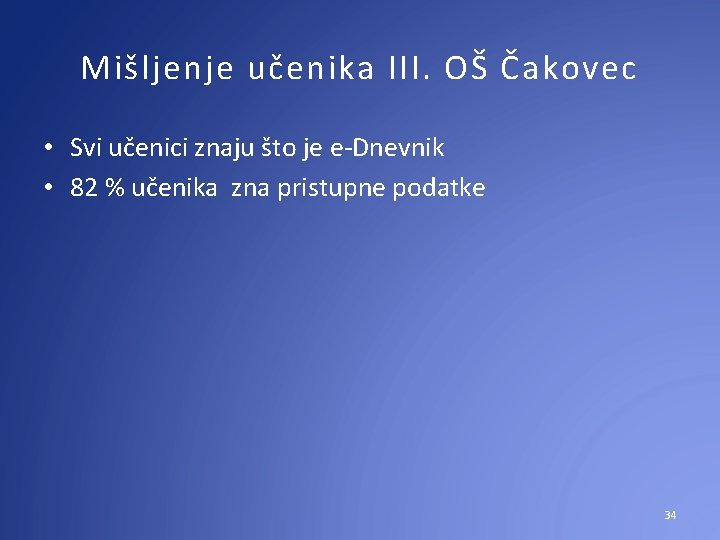 Mišljenje učenika III. OŠ Čakovec

• Svi učenici znaju što je e-Dnevnik
• 82 % učenika zna pristupne podatke

34